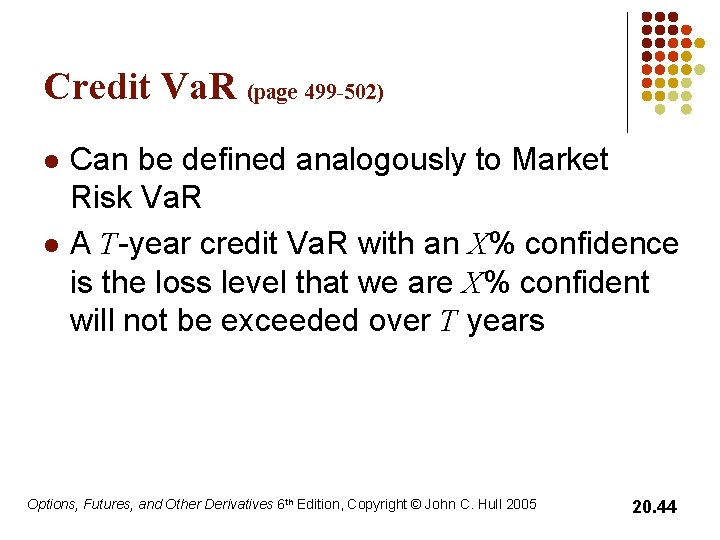 Credit VaR (page 499-502)

- Can be defined analogously to Market Risk VaR
- A $T$-year credit VaR with an $X$% confidence is the loss level that we are $X$% confident will not be exceeded over $T$ years

Options, Futures, and Other Derivatives 6th Edition, Copyright © John C. Hull 2005

20.44